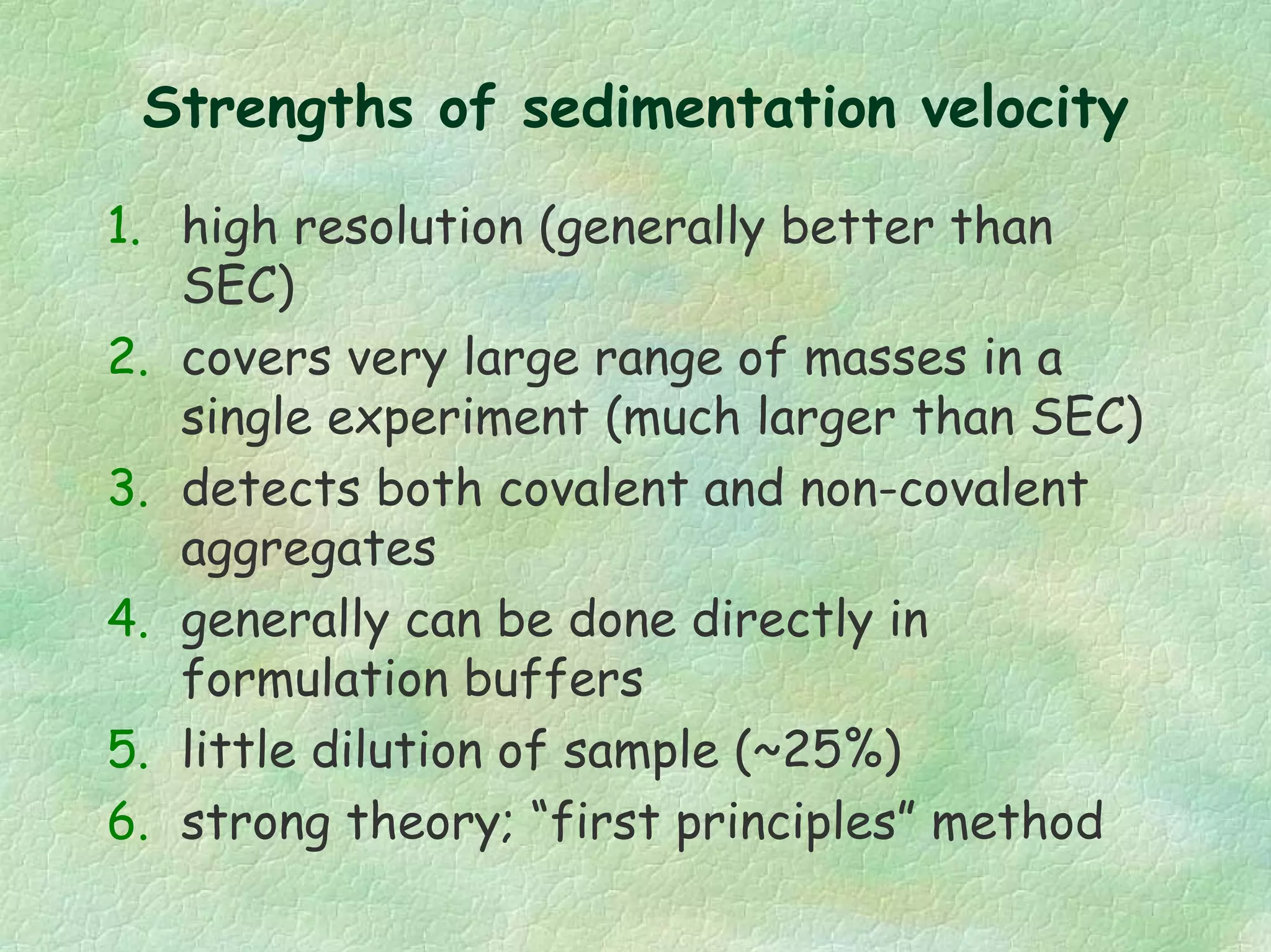 Strengths of sedimentation velocity

1. high resolution (generally better than SEC)
2. covers very large range of masses in a single experiment (much larger than SEC)
3. detects both covalent and non-covalent aggregates
4. generally can be done directly in formulation buffers
5. little dilution of sample (~25%)
6. strong theory; "first principles" method